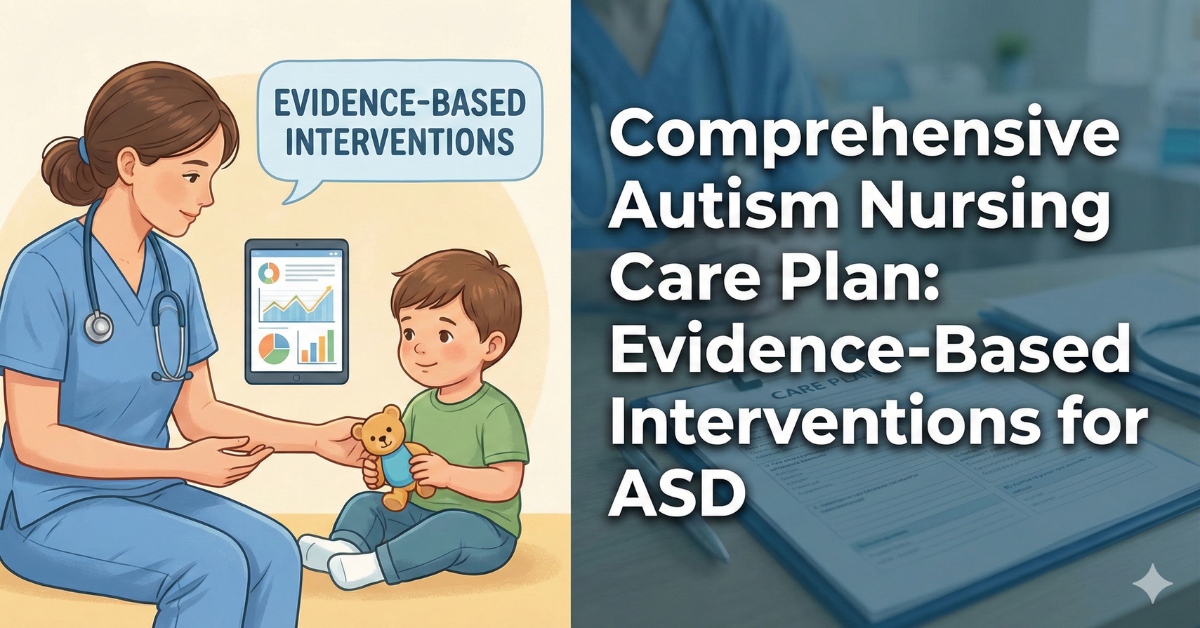 EVIDENCE-BASED INTERVENTIONS

Comprehensive Autism Nursing Care Plan: Evidence-Based Interventions for ASD

CARE PLAN